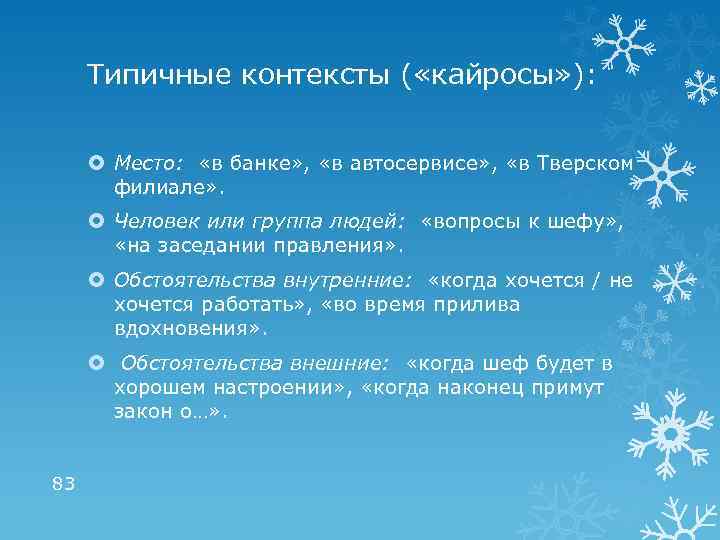 Типичные контексты («кайросы»):

Место: «в банке», «в автосервисе», «в Тверском филиале».

Человек или группа людей: «вопросы к шефу», «на заседании правления».

Обстоятельства внутренние: «когда хочется / не хочется работать», «во время прилива вдохновения».

Обстоятельства внешние: «когда шеф будет в хорошем настроении», «когда наконец примут закон о…».

83